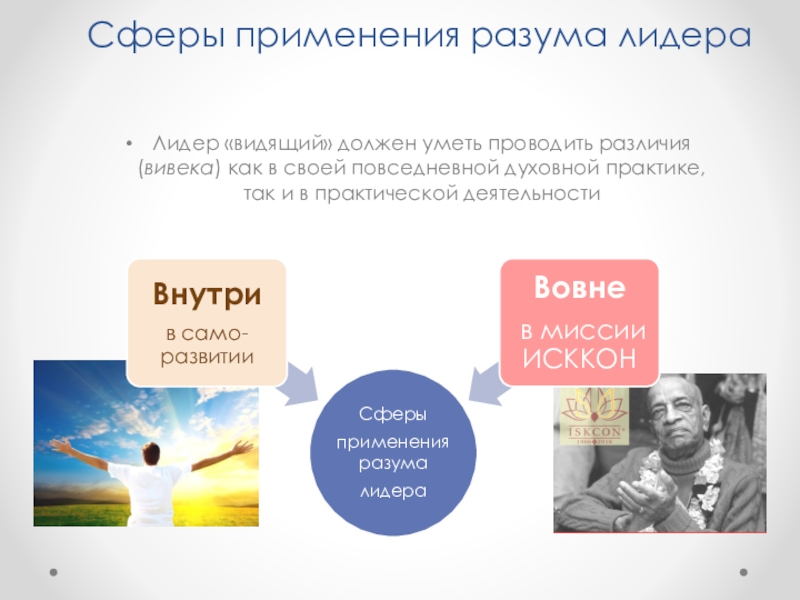 Сферы применения разума лидера

• Лидер «видящий» должен уметь проводить различия (вивека) как в своей повседневной духовной практике, так и в практической деятельности

Внутри

в само-развитии

Вовне

в миссии ИСККОН

Сферы применения разума лидера

ISKCON
1966 2016